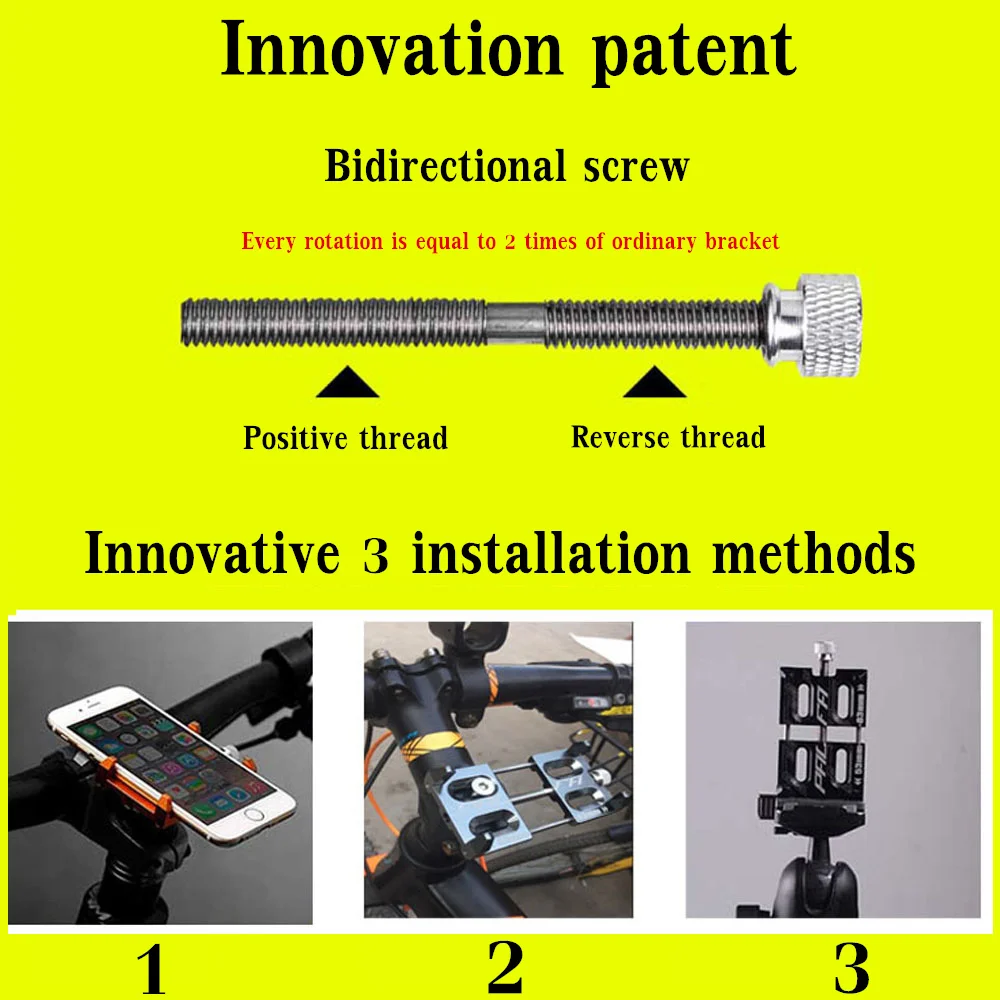 Innovation patent

Bidirectional screw

Every rotation is equal to 2 times of ordinary bracket

Positive thread

Reverse thread

Innovative 3 installation methods

1

2

3